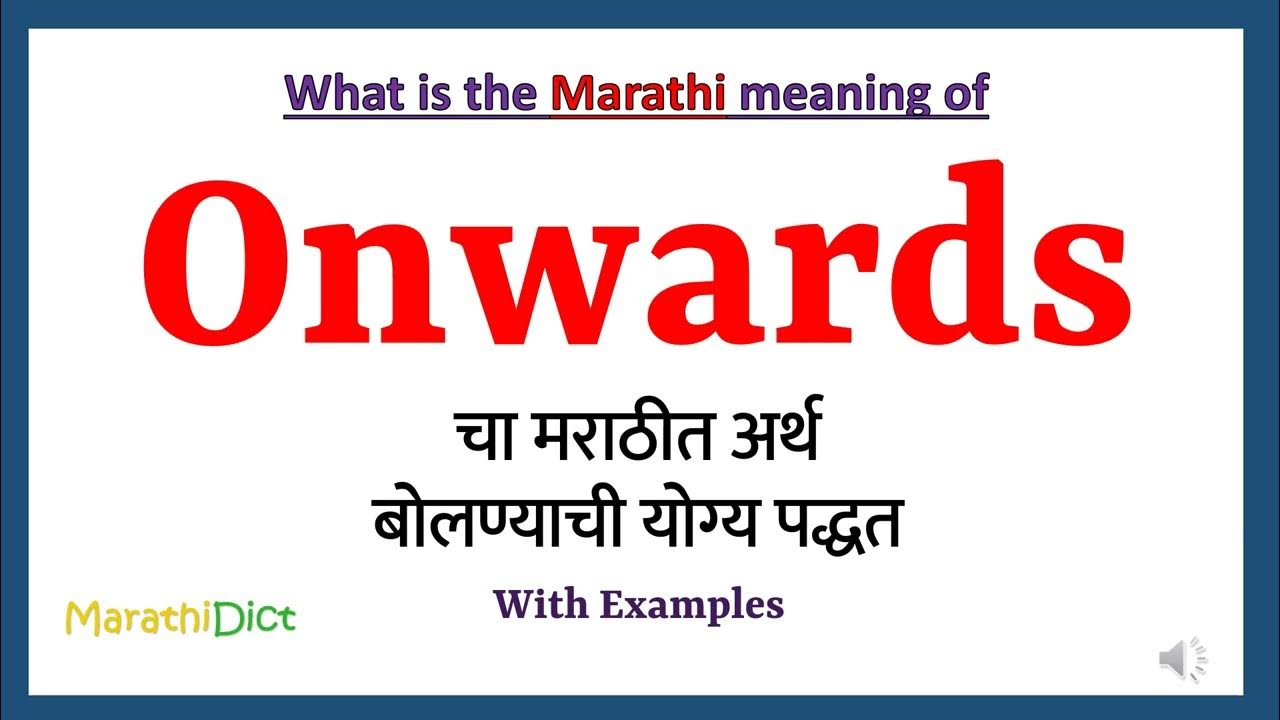 What is the Marathi meaning of

Onwards

चा मराठीत अर्थ
बोलण्याची योग्य पद्धत

With Examples

MarathiDict